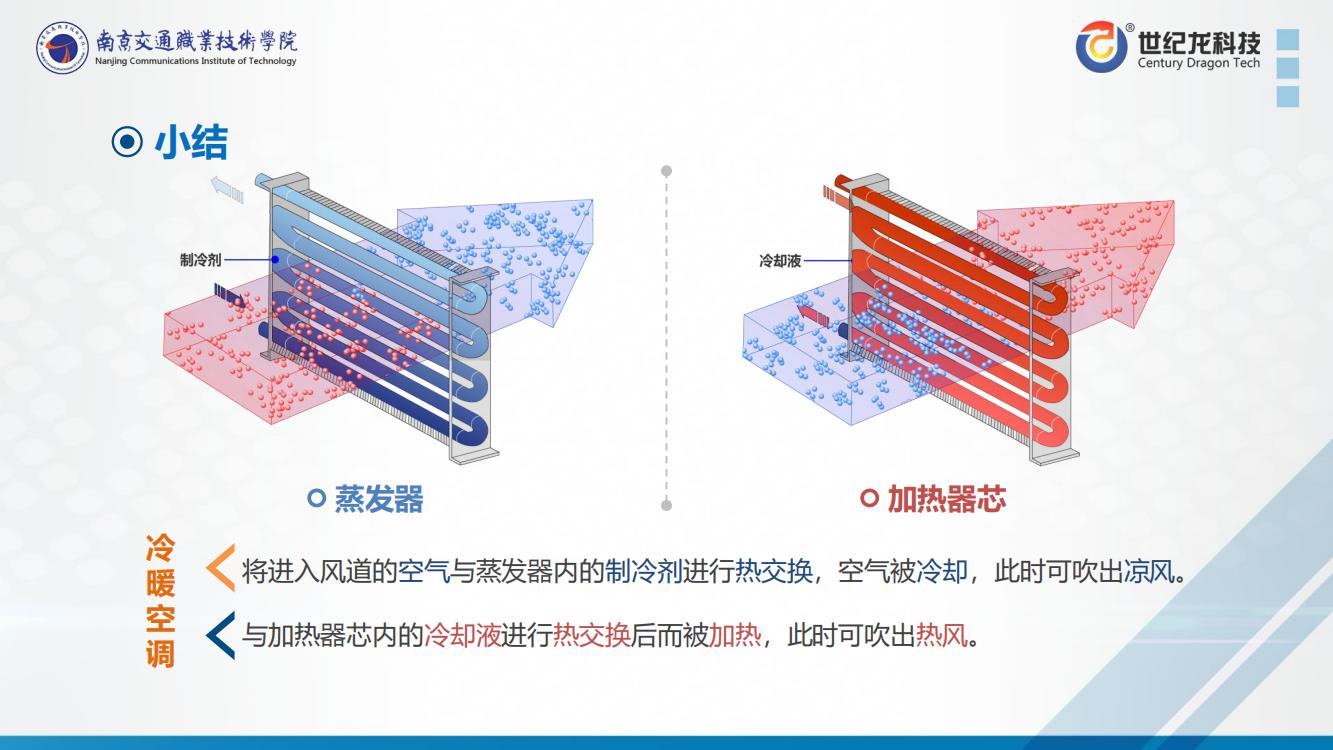 南京交通職業技術學院
Nanjing Communications Institute of Technology

世纪龙科技
Century Dragon Tech

小结

制冷剂

冷却液

蒸发器

加热器芯

冷暖空调

将进入风道的空气与蒸发器内的制冷剂进行热交换，空气被冷却，此时可吹出凉风。

与加热器芯内的冷却液进行热交换后而被加热，此时可吹出热风。